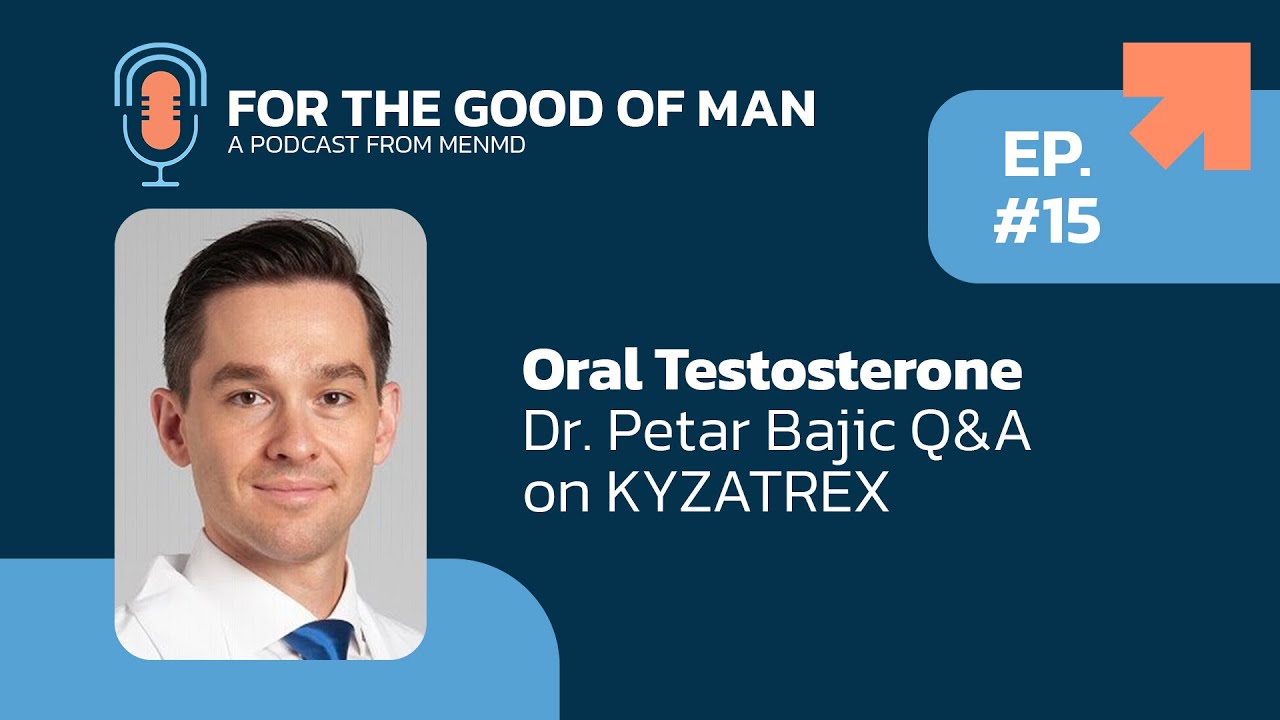 FOR THE GOOD OF MAN
A PODCAST FROM MENMD

EP.
#15

Oral Testosterone
Dr. Petar Bajic Q&A
on KYZATREX